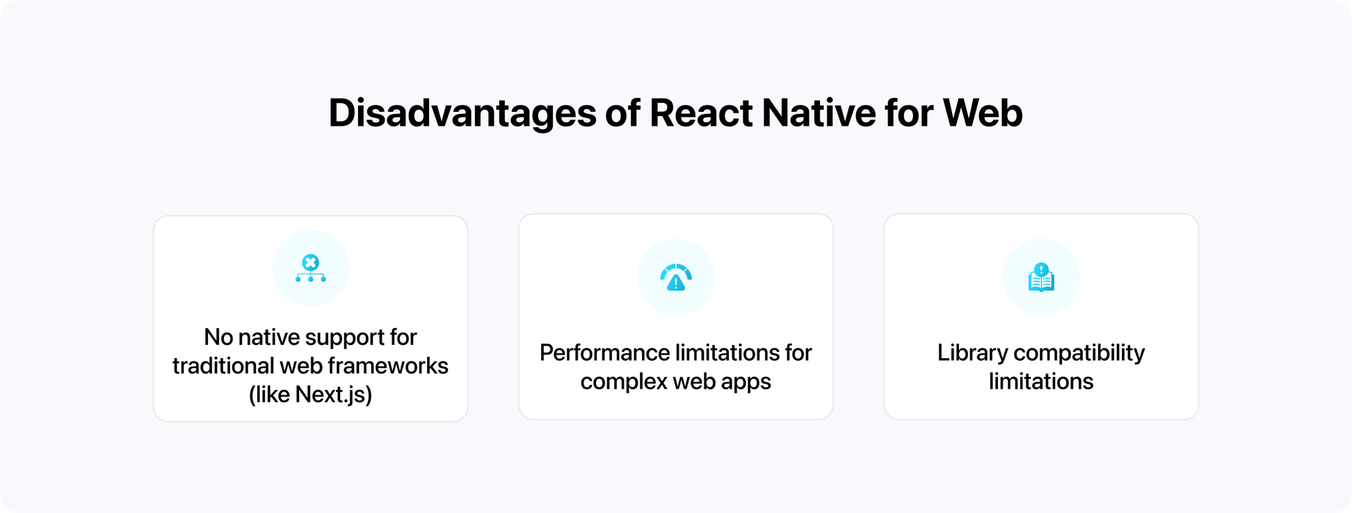 Disadvantages of React Native for Web

No native support for traditional web frameworks (like Next.js)

Performance limitations for complex web apps

Library compatibility limitations